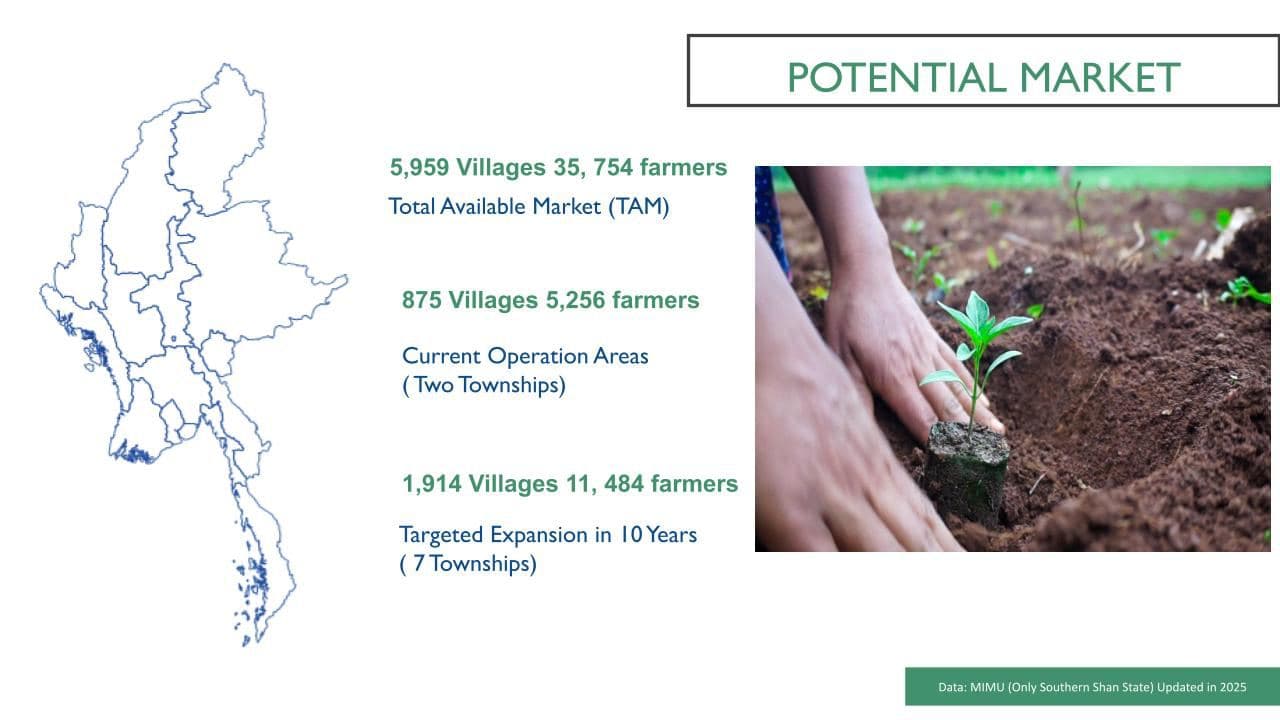 POTENTIAL MARKET

5,959 Villages 35, 754 farmers
Total Available Market (TAM)

875 Villages 5,256 farmers

Current Operation Areas
( Two Townships)

1,914 Villages 11, 484 farmers

Targeted Expansion in 10 Years
( 7 Townships)

Data: MIMU (Only Southern Shan State) Updated in 2025